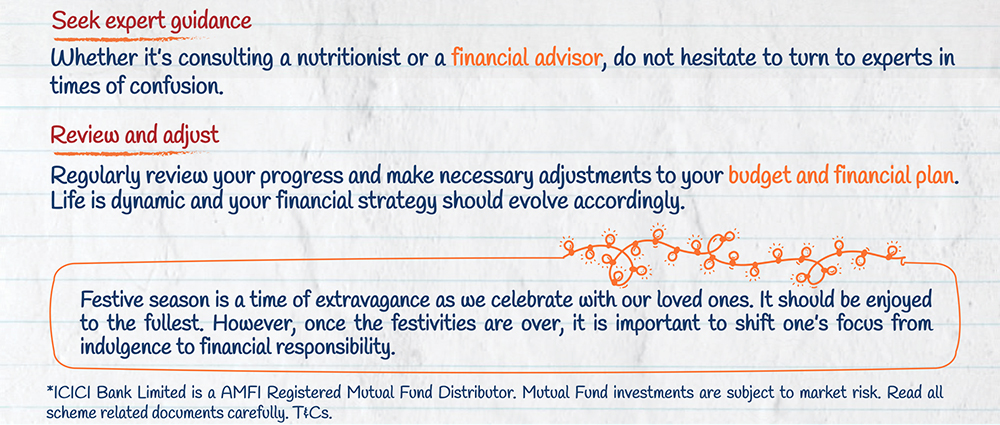 Seek expert guidance

Whether it's consulting a nutritionist or a financial advisor, do not hesitate to turn to experts in times of confusion.

Review and adjust

Regularly review your progress and make necessary adjustments to your budget and financial plan. Life is dynamic and your financial strategy should evolve accordingly.

Festive season is a time of extravagance as we celebrate with our loved ones. It should be enjoyed to the fullest. However, once the festivities are over, it is important to shift one's focus from indulgence to financial responsibility.

*ICICI Bank Limited is a AMFI Registered Mutual Fund Distributor. Mutual Fund investments are subject to market risk. Read all scheme related documents carefully. T&Cs.